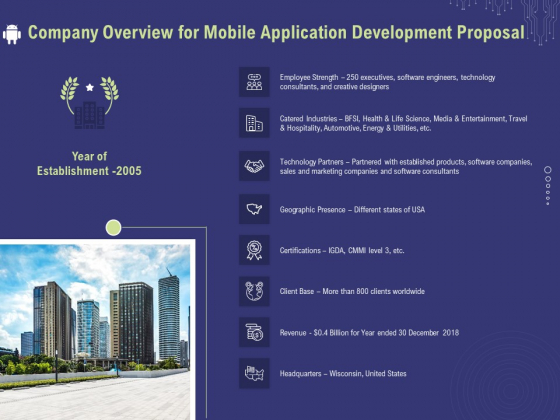 Company Overview for Mobile Application Development Proposal

Year of Establishment -2005

Employee Strength – 250 executives, software engineers, technology consultants, and creative designers

Catered Industries – BFSI, Health & Life Science, Media & Entertainment, Travel & Hospitality, Automotive, Energy & Utilities, etc.

Technology Partners – Partnered with established products, software companies, sales and marketing companies and software consultants

Geographic Presence – Different states of USA

Certifications – IGDA, CMMI level 3, etc.

Client Base – More than 800 clients worldwide

Revenue - $0.4 Billion for Year ended 30 December 2018

Headquarters – Wisconsin, United States